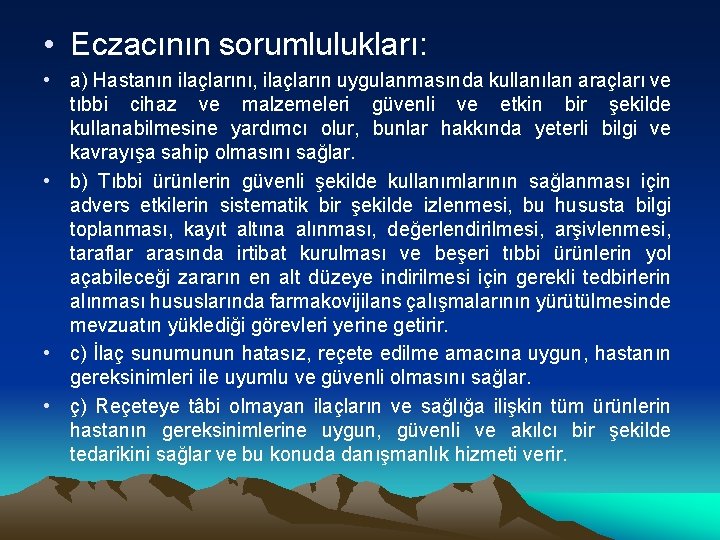 • Eczacının sorumlulukları:

• a) Hastanın ilaçlarını, ilaçların uygulanmasında kullanılan araçları ve tıbbi cihaz ve malzemeleri güvenli ve etkin bir şekilde kullanabilmesine yardımcı olur, bunlar hakkında yeterli bilgi ve kavrayışa sahip olmasını sağlar.

• b) Tıbbi ürünlerin güvenli şekilde kullanımlarının sağlanması için advers etkilerin sistematik bir şekilde izlenmesi, bu hususta bilgi toplanması, kayıt altına alınması, değerlendirilmesi, arşivlenmesi, taraflar arasında irtibat kurulması ve beşeri tıbbi ürünlerin yol açabileceği zararın en alt düzeye indirilmesi için gerekli tedbirlerin alınması hususlarında farmakovijilans çalışmalarının yürütülmesinde mevzuatın yüklediği görevleri yerine getirir.

• c) İlaç sunumunun hatasız, reçete edilme amacına uygun, hastanın gereksinimleri ile uyumlu ve güvenli olmasını sağlar.

• ç) Reçeteye tâbi olmayan ilaçların ve sağlığa ilişkin tüm ürünlerin hastanın gereksinimlerine uygun, güvenli ve akılcı bir şekilde tedarikini sağlar ve bu konuda danışmanlık hizmeti verir.